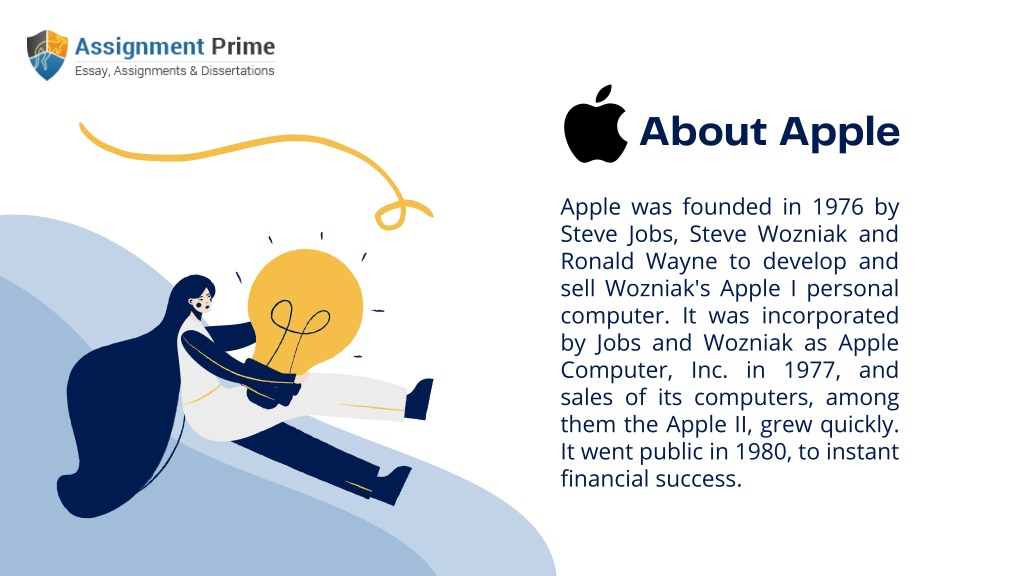 Assignment Prime
Essay, Assignments & Dissertations

About Apple

Apple was founded in 1976 by Steve Jobs, Steve Wozniak and Ronald Wayne to develop and sell Wozniak's Apple I personal computer. It was incorporated by Jobs and Wozniak as Apple Computer, Inc. in 1977, and sales of its computers, among them the Apple II, grew quickly. It went public in 1980, to instant financial success.